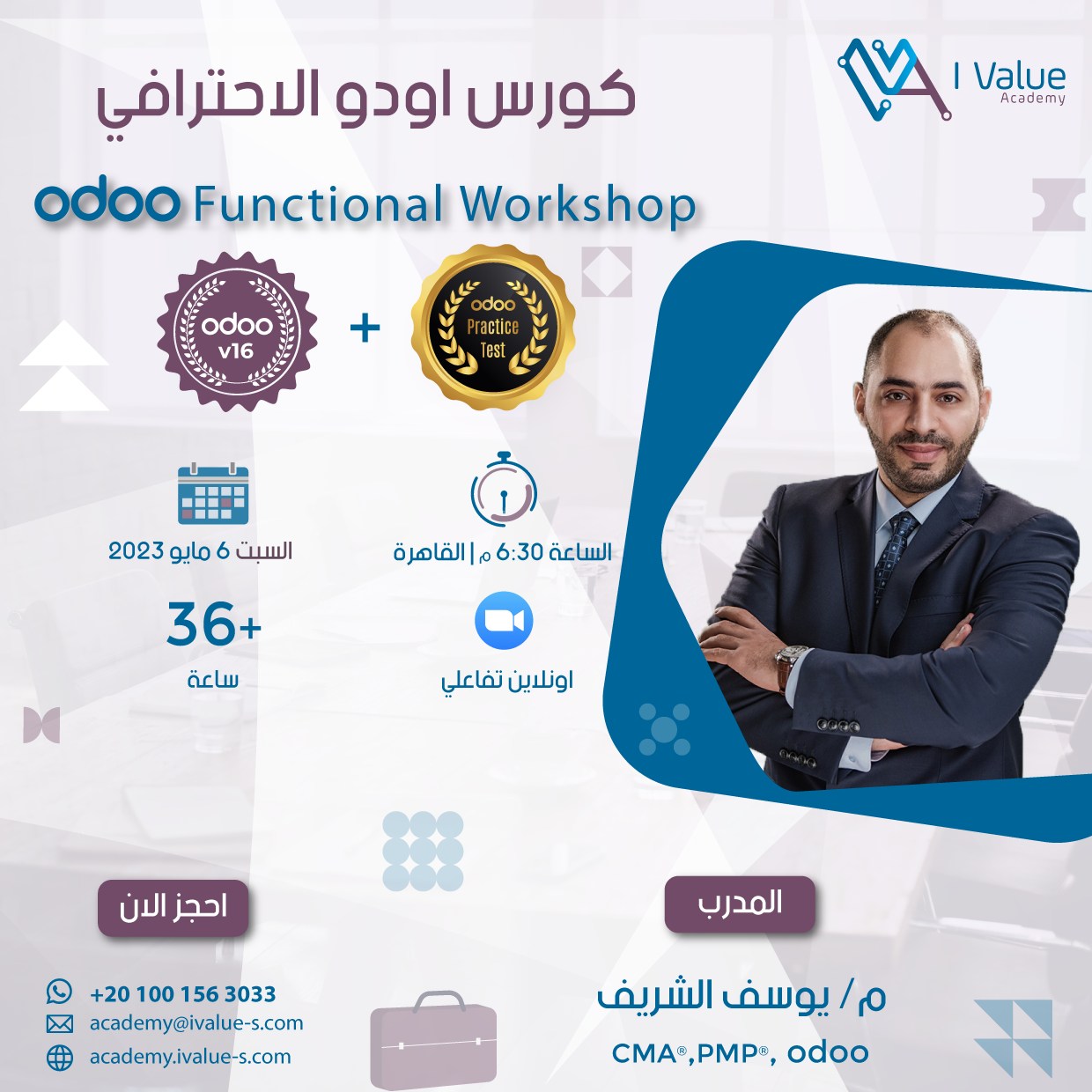 I Value
Academy

كورس اودو الاحترافي

odoo Functional Workshop

odoo
v16

+

odoo
Practice
Test

السبت 6 مايو 2023

الساعة 6:30 م | القاهرة

36+
ساعة

اونلاين تفاعلي

احجز الان

المدرب

+20 100 156 3033
academy@ivalue-s.com
academy.ivalue-s.com

م / يوسف الشريف
CMA®,PMP®, odoo